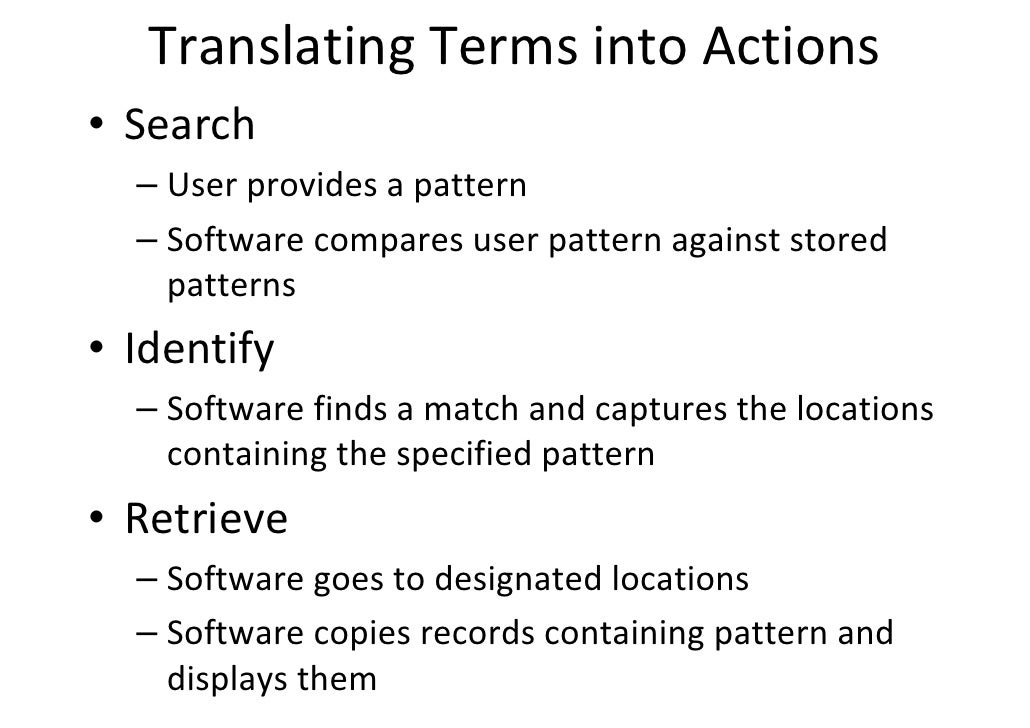 Translating Terms into Actions

• Search
– User provides a pattern
– Software compares user pattern against stored patterns

• Identify
– Software finds a match and captures the locations containing the specified pattern

• Retrieve
– Software goes to designated locations
– Software copies records containing pattern and displays them